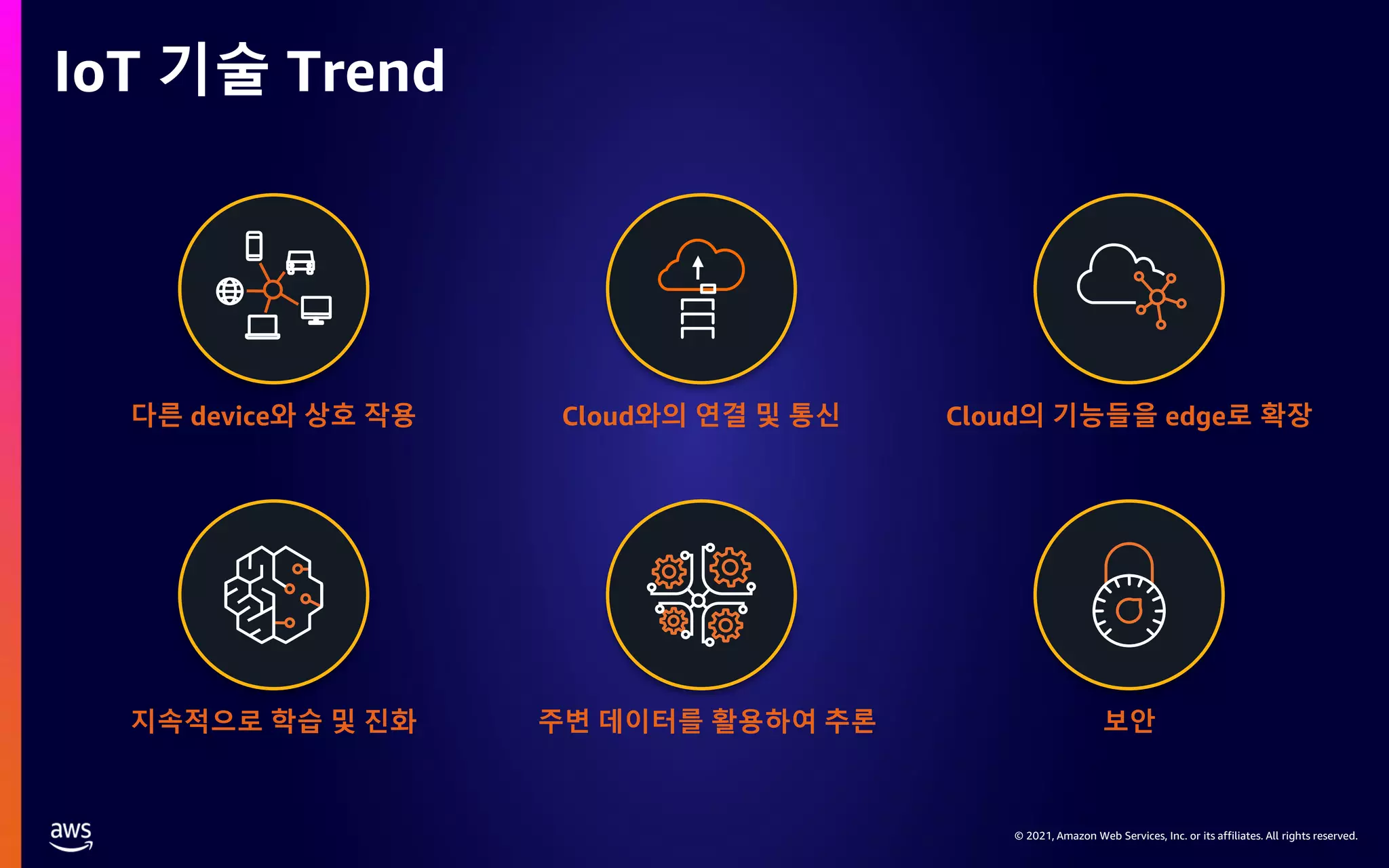 IoT 기술 Trend

다른 device와 상호 작용

Cloud와의 연결 및 통신

Cloud의 기능들을 edge로 확장

지속적으로 학습 및 진화

주변 데이터를 활용하여 추론

보안

aws

© 2021, Amazon Web Services, Inc. or its affiliates. All rights reserved.